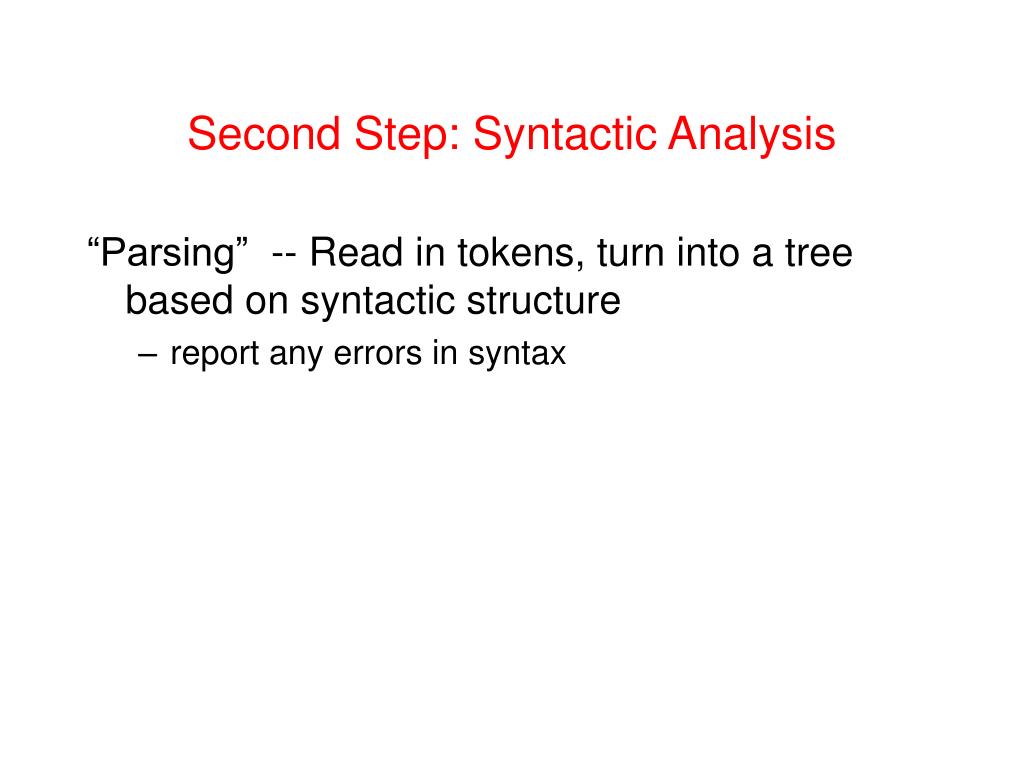 Second Step: Syntactic Analysis

“Parsing” -- Read in tokens, turn into a tree based on syntactic structure

– report any errors in syntax